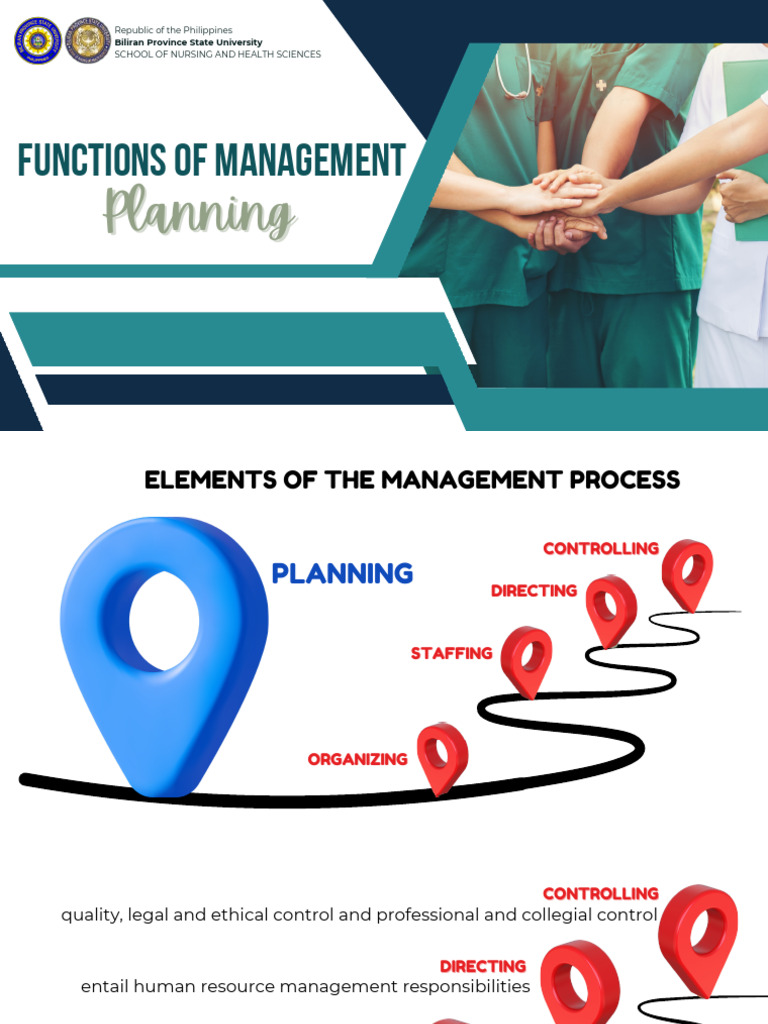 Republic of the Philippines
Biliran Province State University
SCHOOL OF NURSING AND HEALTH SCIENCES

FUNCTIONS OF MANAGEMENT
Planning

ELEMENTS OF THE MANAGEMENT PROCESS

PLANNING
CONTROLLING
DIRECTING
STAFFING
ORGANIZING

CONTROLLING
quality, legal and ethical control and professional and collegial control

DIRECTING
entail human resource management responsibilities